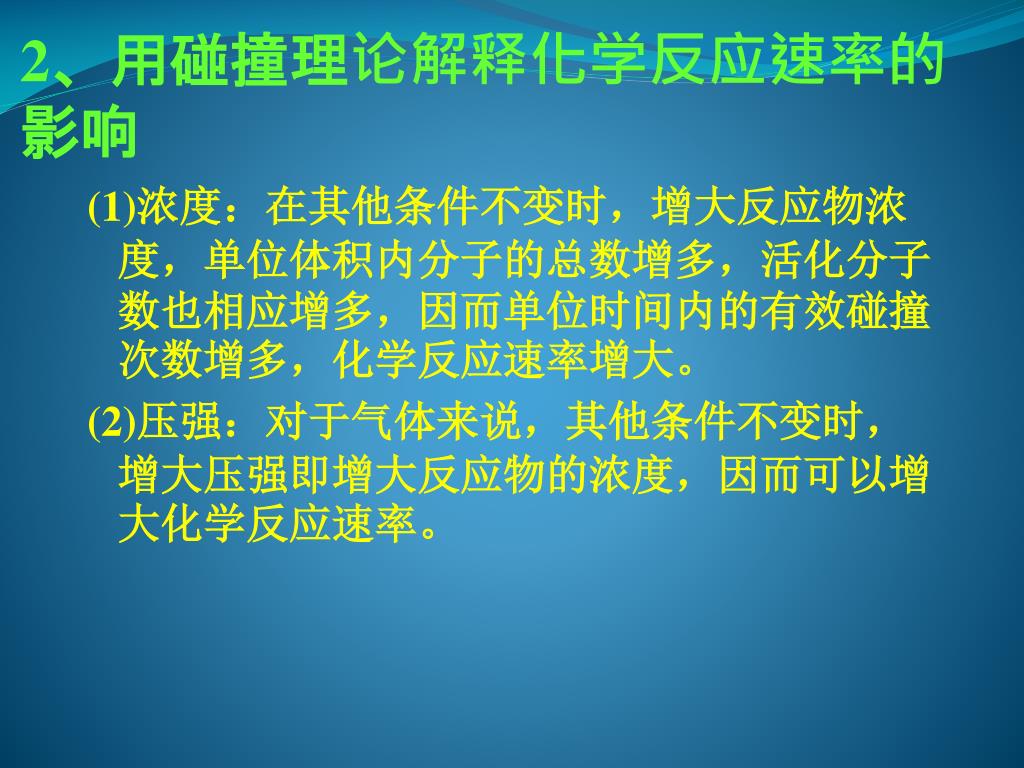 2、用碰撞理论解释化学反应速率的影响

(1)浓度：在其他条件不变时，增大反应物浓度，单位体积内分子的总数增多，活化分子数也相应增多，因而单位时间内的有效碰撞次数增多，化学反应速率增大。

(2)压强：对于气体来说，其他条件不变时，增大压强即增大反应物的浓度，因而可以增大化学反应速率。